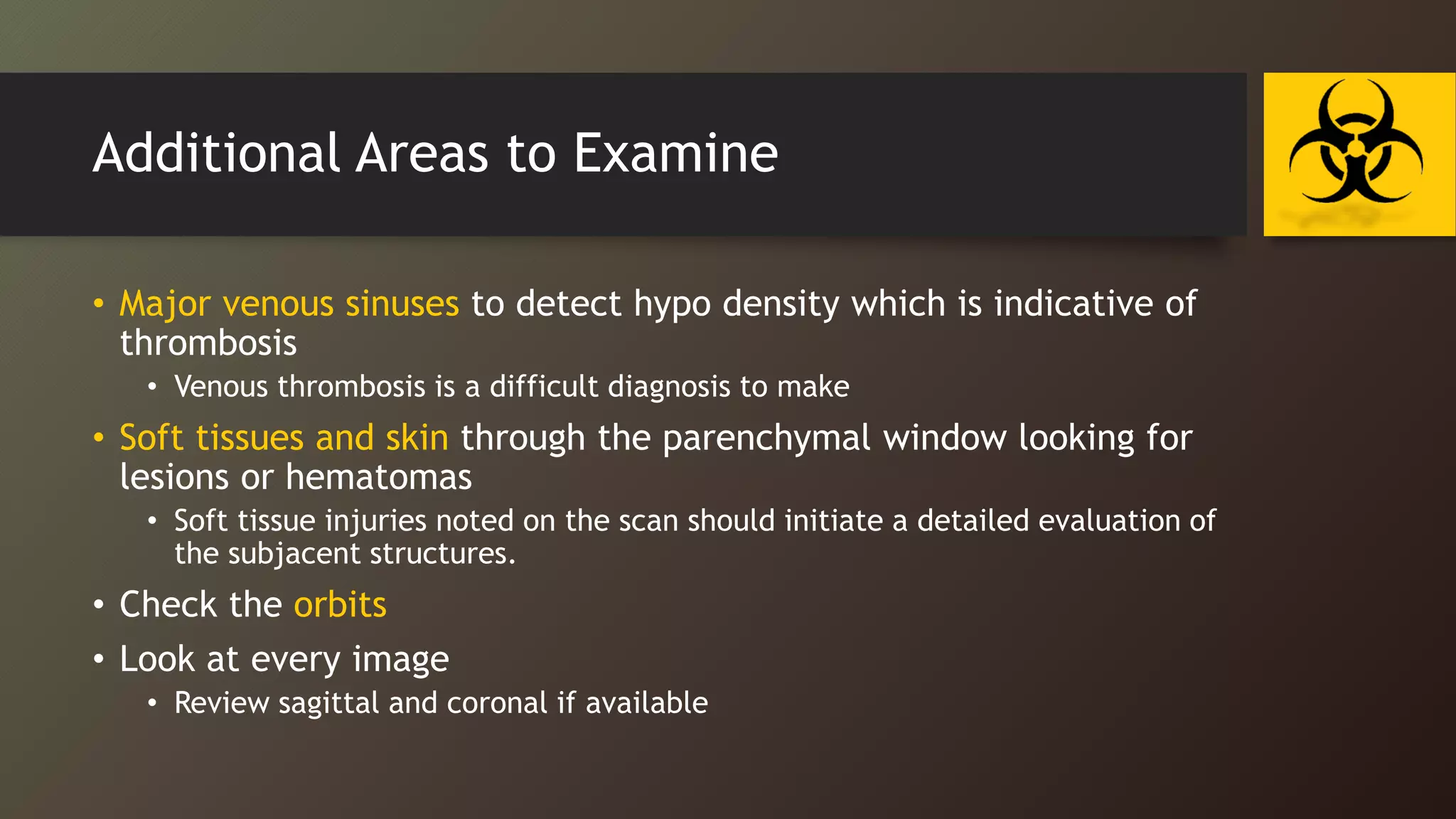 Additional Areas to Examine

• Major venous sinuses to detect hypo density which is indicative of thrombosis
  • Venous thrombosis is a difficult diagnosis to make
• Soft tissues and skin through the parenchymal window looking for lesions or hematomas
  • Soft tissue injuries noted on the scan should initiate a detailed evaluation of the subjacent structures.
• Check the orbits
• Look at every image
  • Review sagittal and coronal if available